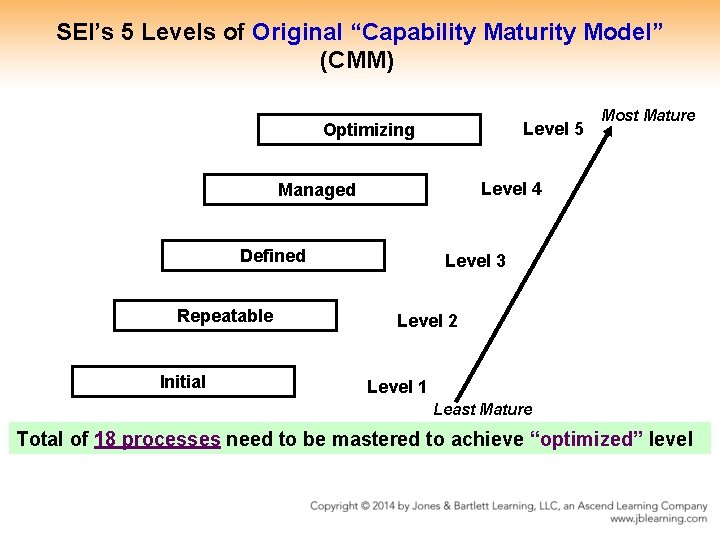 SEI's 5 Levels of Original "Capability Maturity Model" (CMM)

Optimizing

Level 5

Most Mature

Managed

Level 4

Defined

Level 3

Repeatable

Level 2

Initial

Level 1

Least Mature

Total of 18 processes need to be mastered to achieve "optimized" level

Copyright © 2014 by Jones & Bartlett Learning, LLC, an Ascend Learning Company
www.jblearning.com